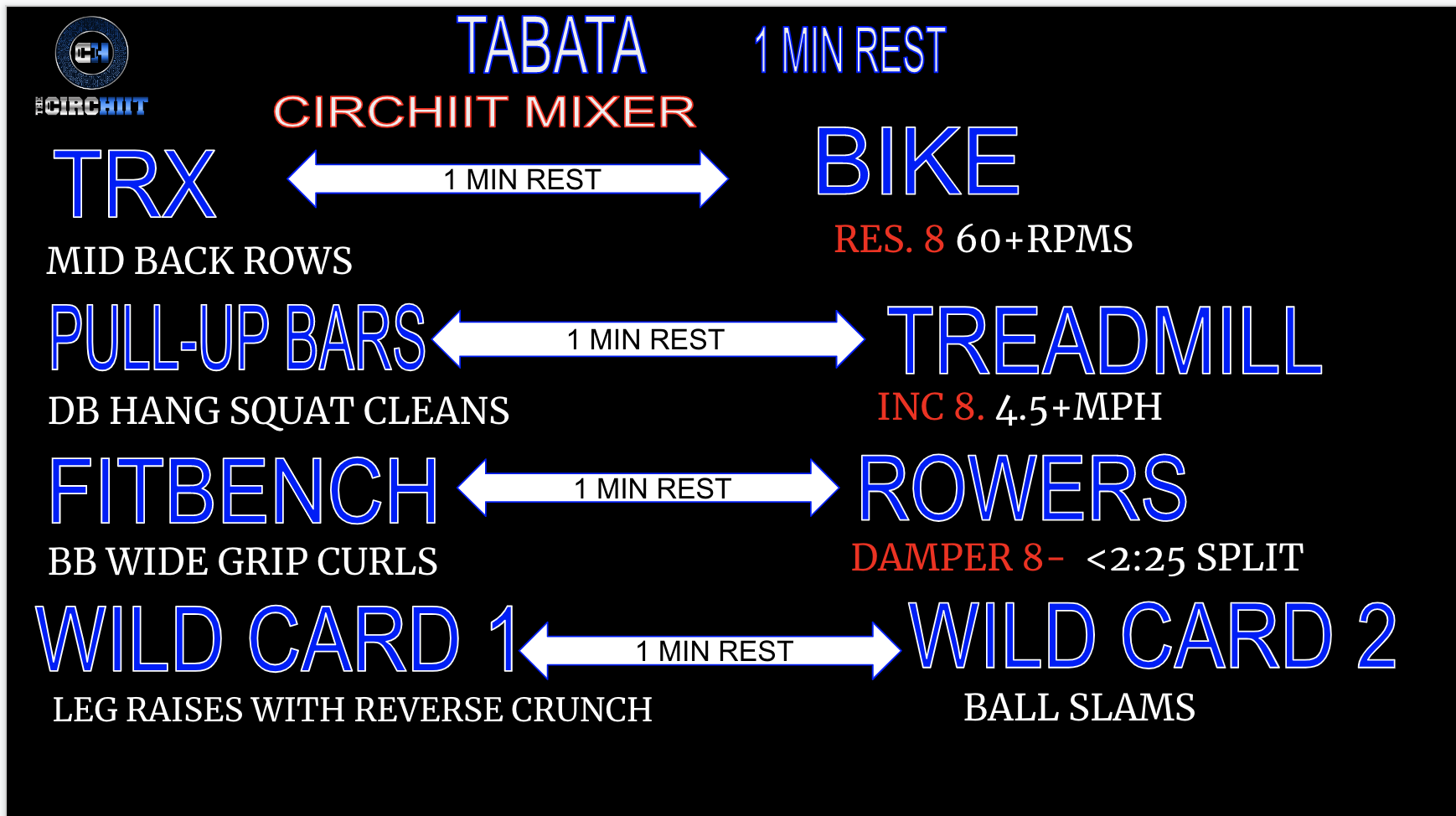 CH
THE CIRCHIIT

TABATA 1 MIN REST

CIRCHIIT MIXER

TRX
1 MIN REST
BIKE

MID BACK ROWS
RES. 8 60+RPMS

PULL-UP BARS
1 MIN REST
TREADMILL

DB HANG SQUAT CLEANS
INC 8. 4.5+MPH

FITBENCH
1 MIN REST
ROWERS

BB WIDE GRIP CURLS
DAMPER 8- <2:25 SPLIT

WILD CARD 1
1 MIN REST
WILD CARD 2

LEG RAISES WITH REVERSE CRUNCH
BALL SLAMS